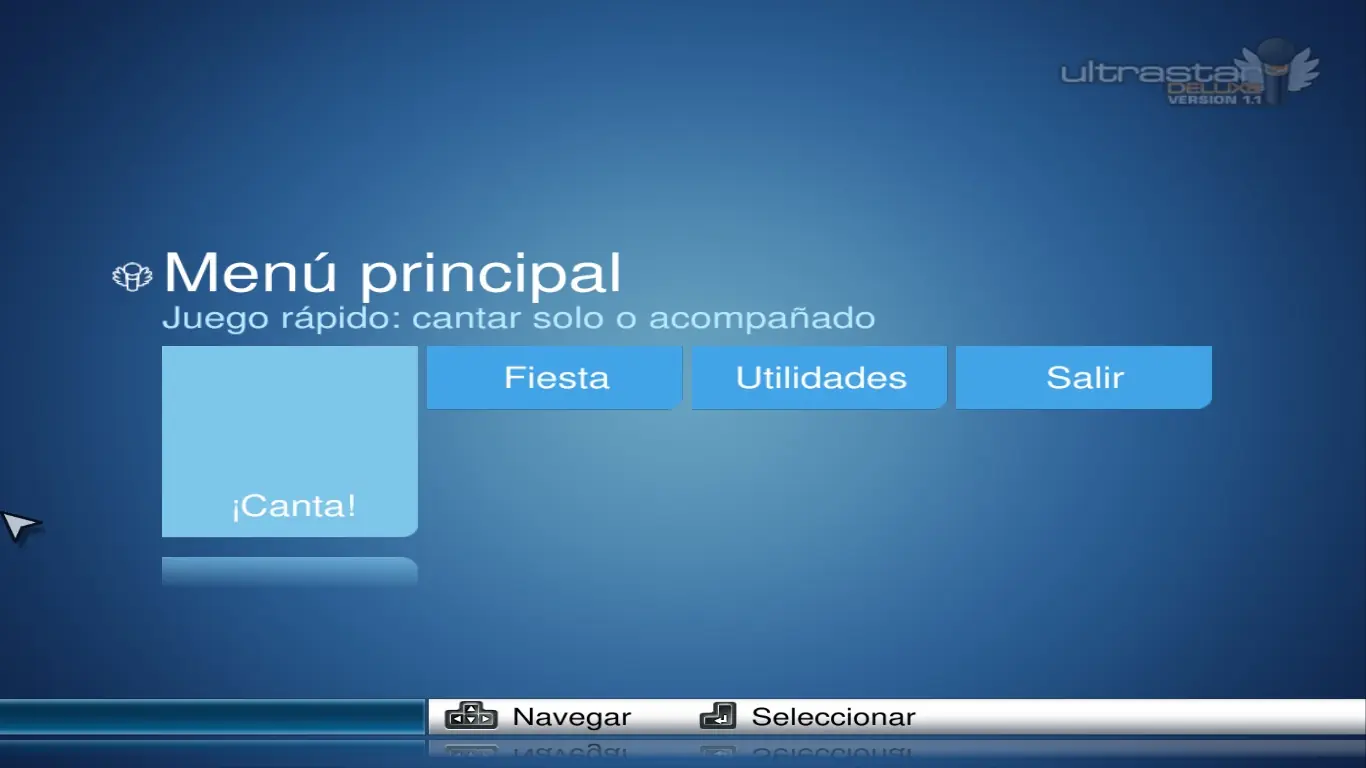 ultrastar DELUXE VERSION 1.1

Menú principal
Juego rápido: cantar solo o acompañado

¡Canta!
Fiesta
Utilidades
Salir

Navegar
Seleccionar